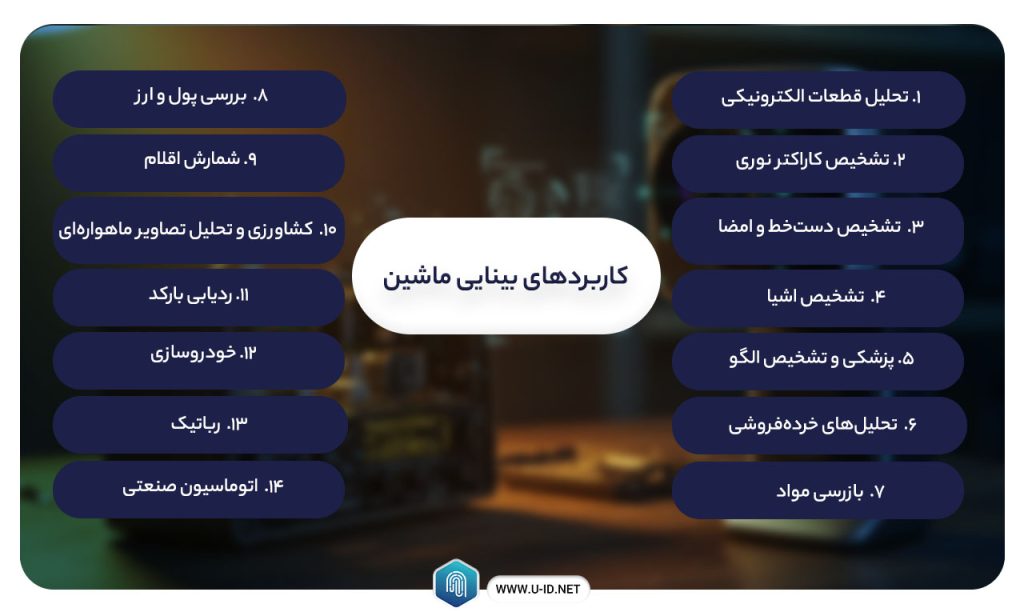 کاربردهای بینایی ماشین

۱. تحلیل قطعات الکترونیکی
۲. تشخیص کاراکتر نوری
۳. تشخیص دست‌خط و امضا
۴. تشخیص اشیا
۵. پزشکی و تشخیص الگو
۶. تحلیل‌های خرده‌فروشی
۷. بازرسی مواد

۸. بررسی پول و ارز
۹. شمارش اقلام
۱۰. کشاورزی و تحلیل تصاویر ماهواره‌ای
۱۱. ردیابی بارکد
۱۲. خودروسازی
۱۳. رباتیک
۱۴. اتوماسیون صنعتی

WWW.U-ID.NET